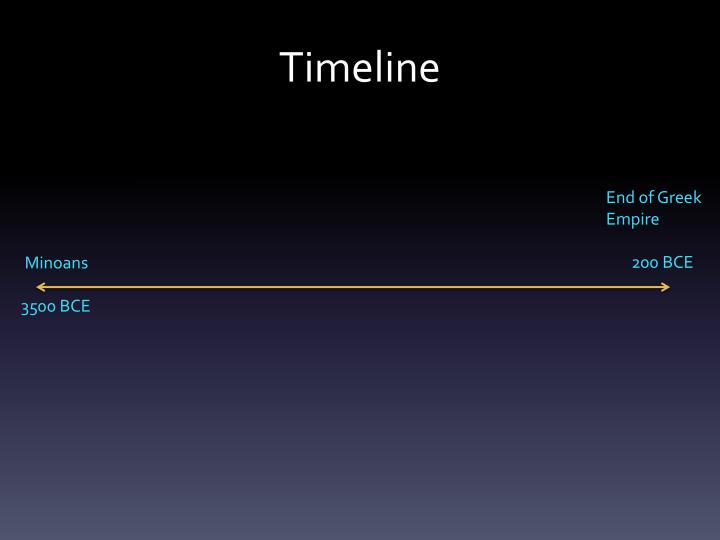 Timeline

End of Greek Empire

Minoans

200 BCE

3500 BCE